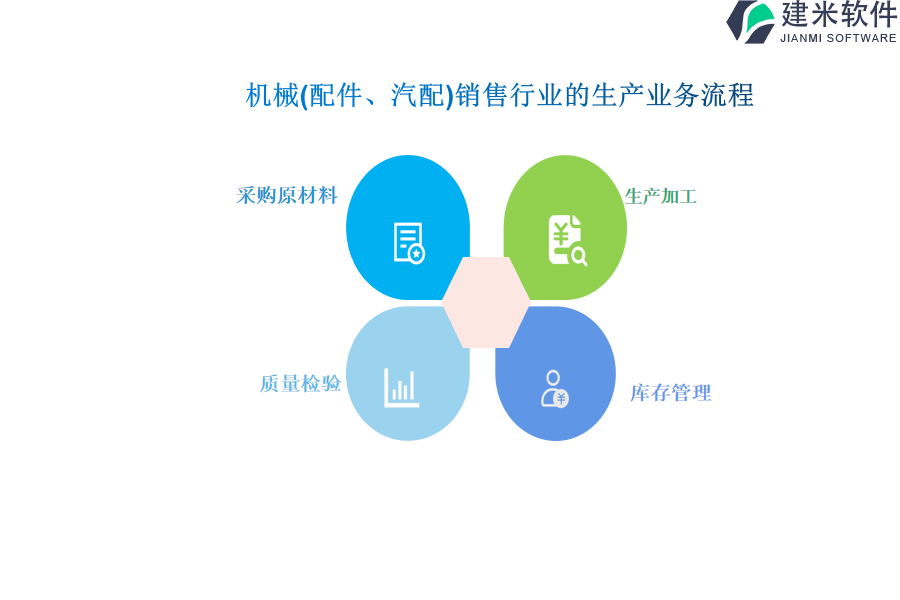 建米软件
JIANMI SOFTWARE

机械(配件、汽配)销售行业的生产业务流程

采购原材料

生产加工

质量检验

库存管理